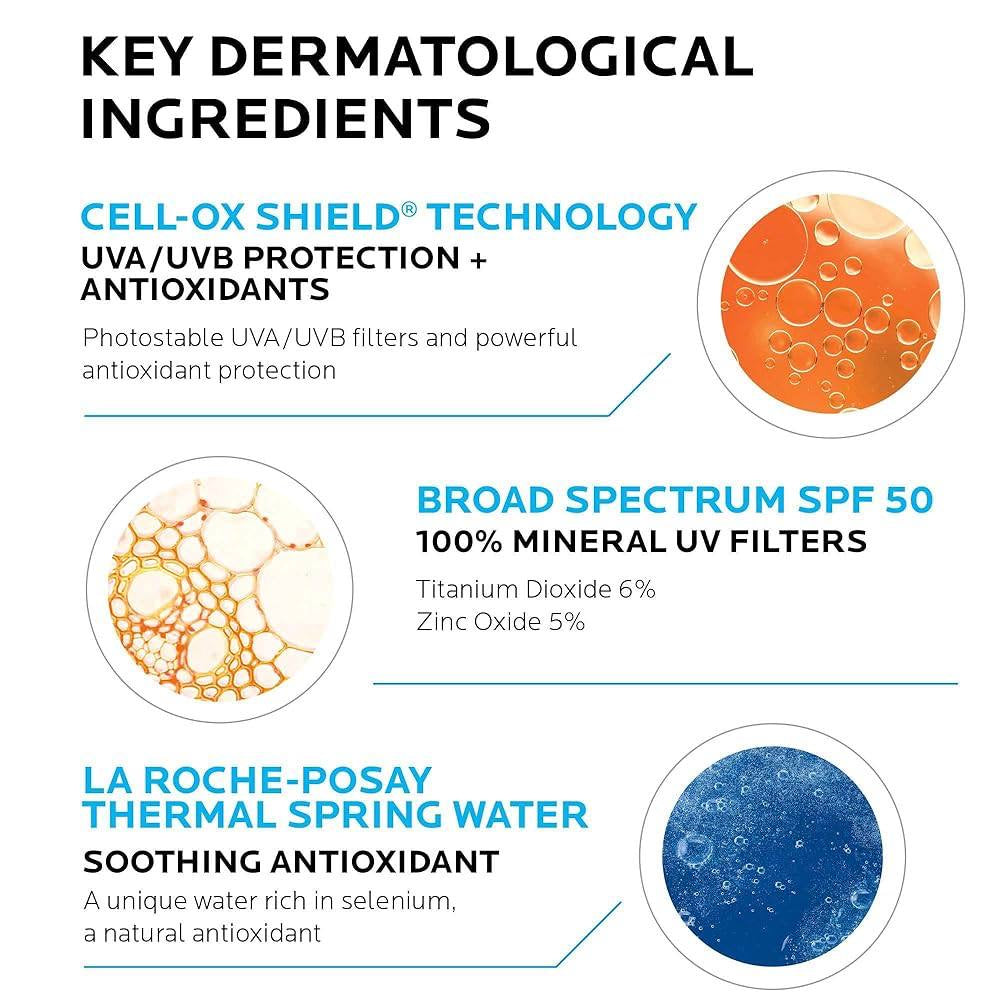 KEY DERMATOLOGICAL INGREDIENTS

CELL-OX SHIELD® TECHNOLOGY
UVA/UVB PROTECTION + ANTIOXIDANTS

Photostable UVA/UVB filters and powerful antioxidant protection

BROAD SPECTRUM SPF 50
100% MINERAL UV FILTERS

Titanium Dioxide 6%
Zinc Oxide 5%

LA ROCHE-POSAY THERMAL SPRING WATER
SOOTHING ANTIOXIDANT

A unique water rich in selenium, a natural antioxidant